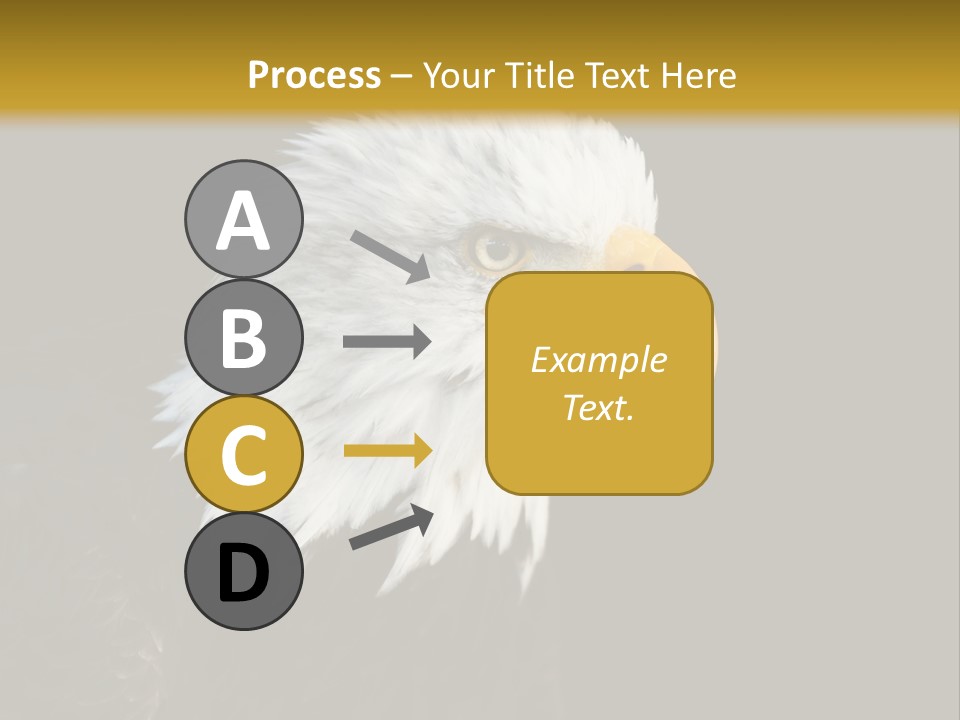 Process – Your Title Text Here

A

B

C

D

Example Text.